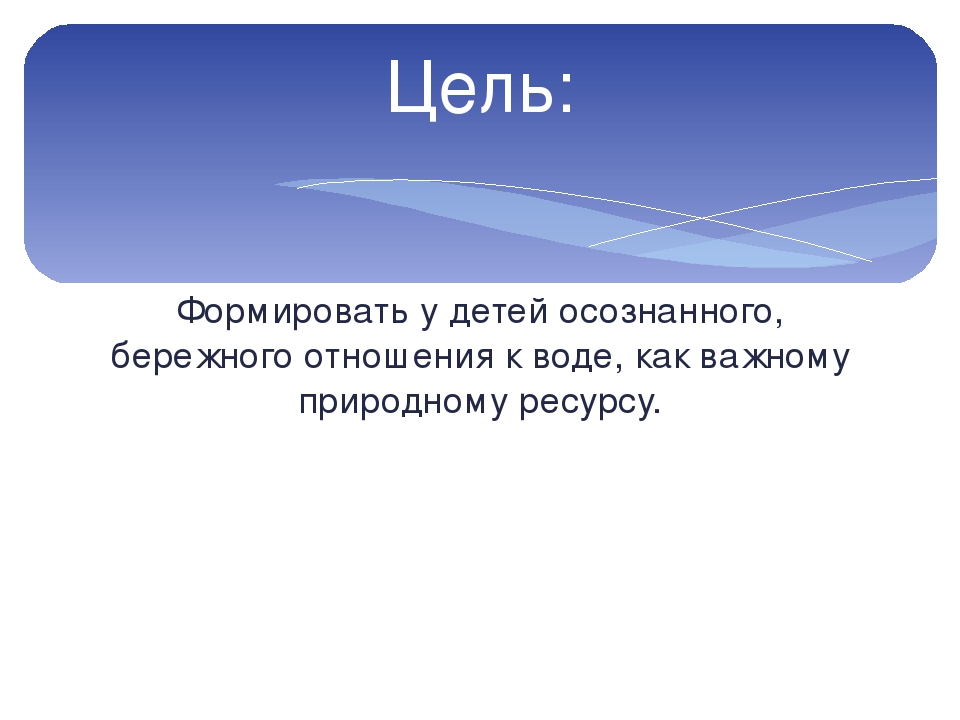 Цель:

Формировать у детей осознанного, бережного отношения к воде, как важному природному ресурсу.